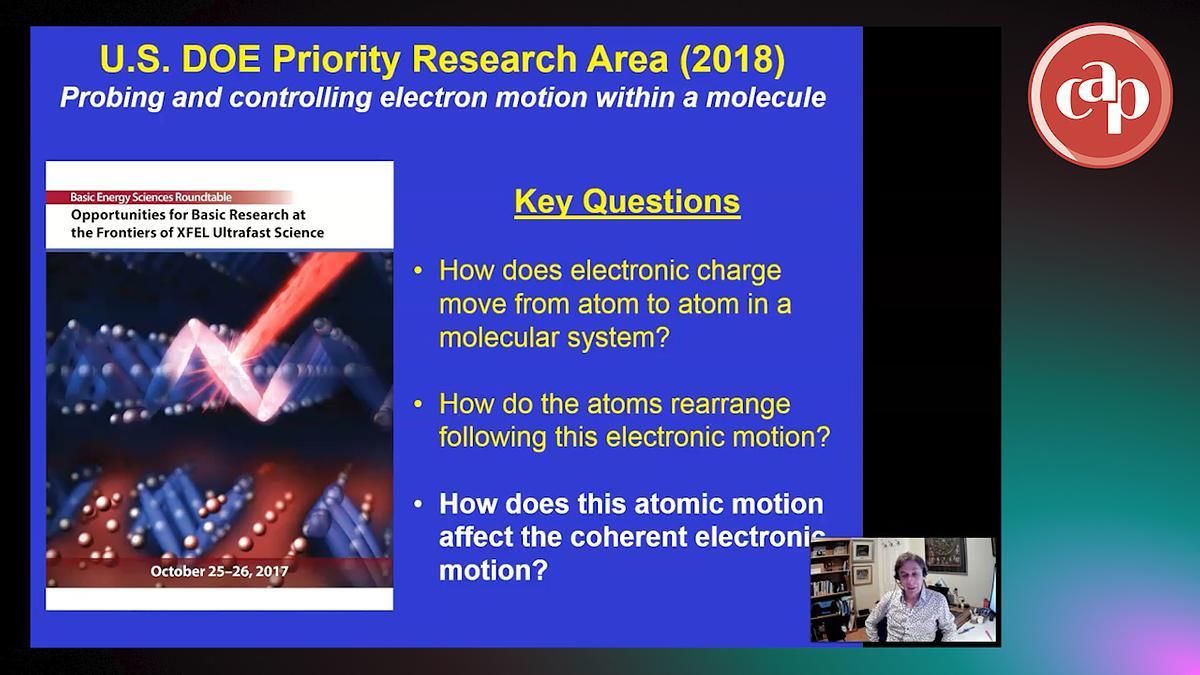 U.S. DOE Priority Research Area (2018)
Probing and controlling electron motion within a molecule

Basic Energy Sciences Roundtable
Opportunities for Basic Research at the Frontiers of XFEL Ultrafast Science

October 25–26, 2017

Key Questions

• How does electronic charge move from atom to atom in a molecular system?

• How do the atoms rearrange following this electronic motion?

• How does this atomic motion affect the coherent electronic motion?

cap